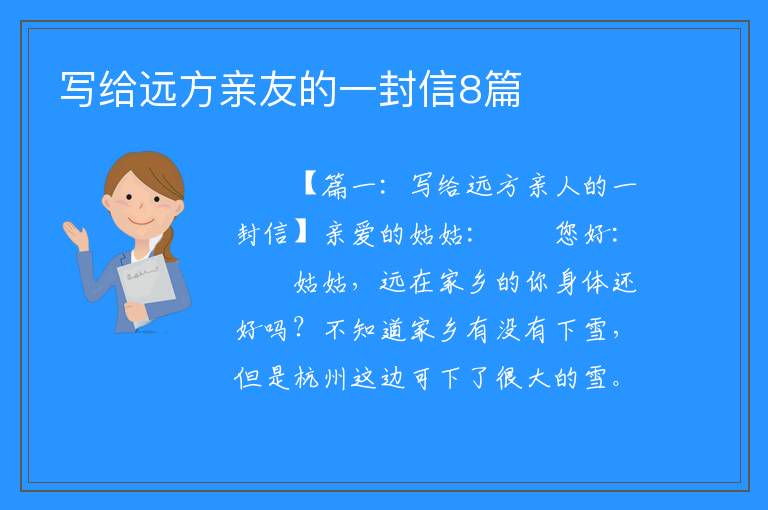 写给远方亲友的一封信8篇

【篇一：写给远方亲人的一封信】亲爱的姑姑：　　您好：

姑姑，远在家乡的你身体还好吗？不知道家乡有没有下雪，但是杭州这边可下了很大的雪。